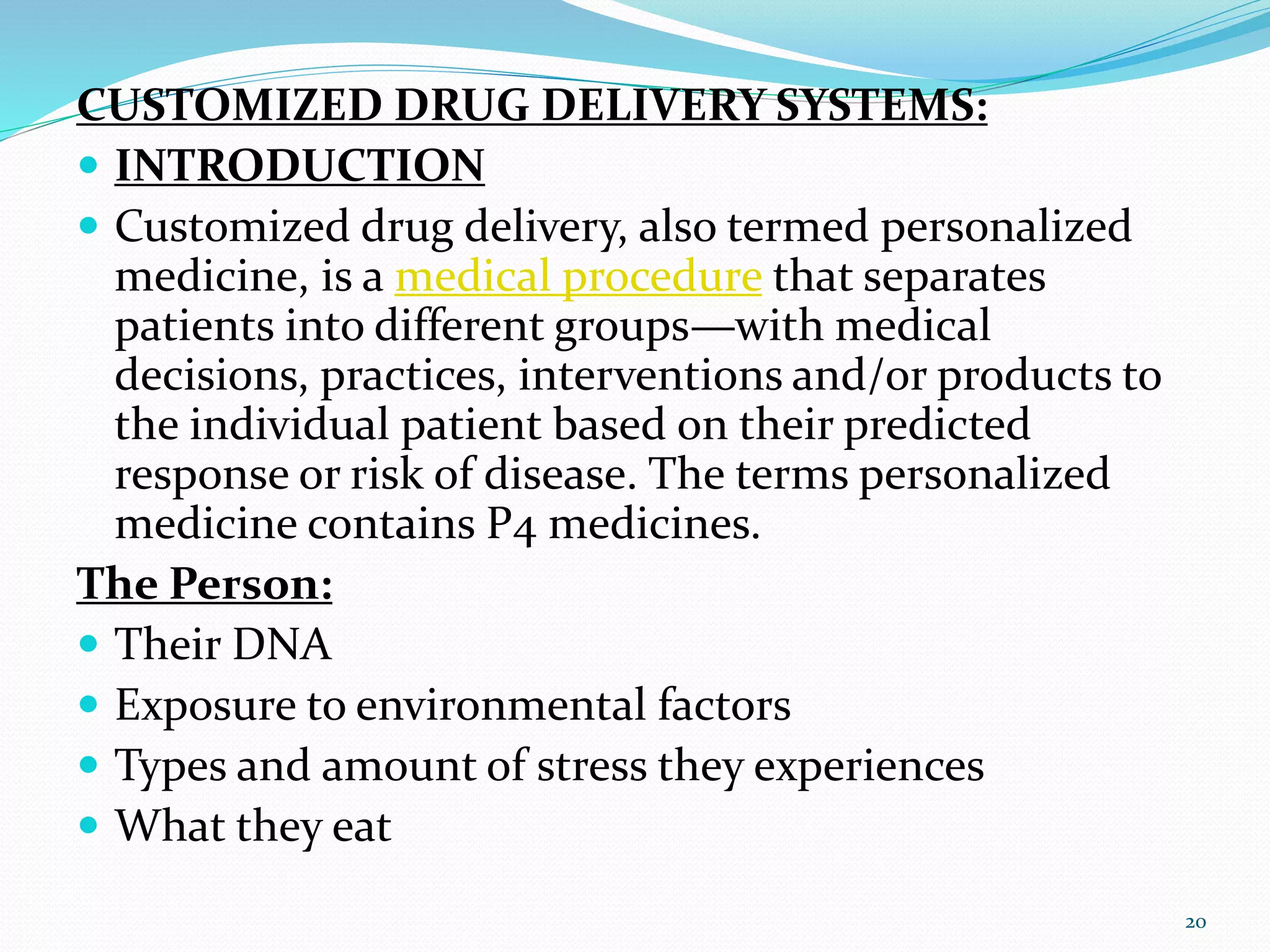 CUSTOMIZED DRUG DELIVERY SYSTEMS:

- INTRODUCTION
- Customized drug delivery, also termed personalized medicine, is a medical procedure that separates patients into different groups—with medical decisions, practices, interventions and/or products to the individual patient based on their predicted response or risk of disease. The terms personalized medicine contains P4 medicines.

The Person:

- Their DNA
- Exposure to environmental factors
- Types and amount of stress they experiences
- What they eat

20